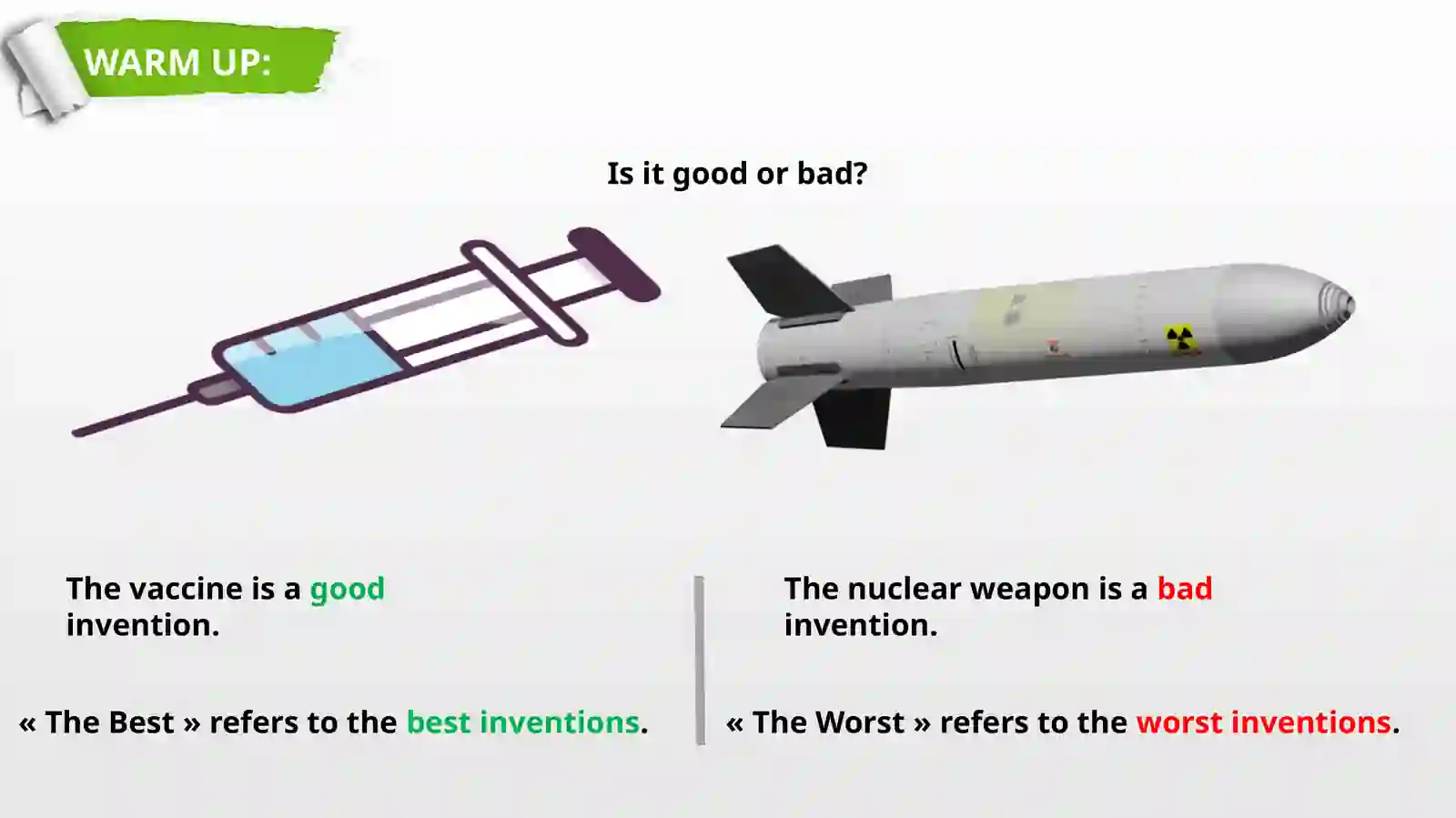 WARM UP:

Is it good or bad?

The vaccine is a good invention.

« The Best » refers to the best inventions.

The nuclear weapon is a bad invention.

« The Worst » refers to the worst inventions.